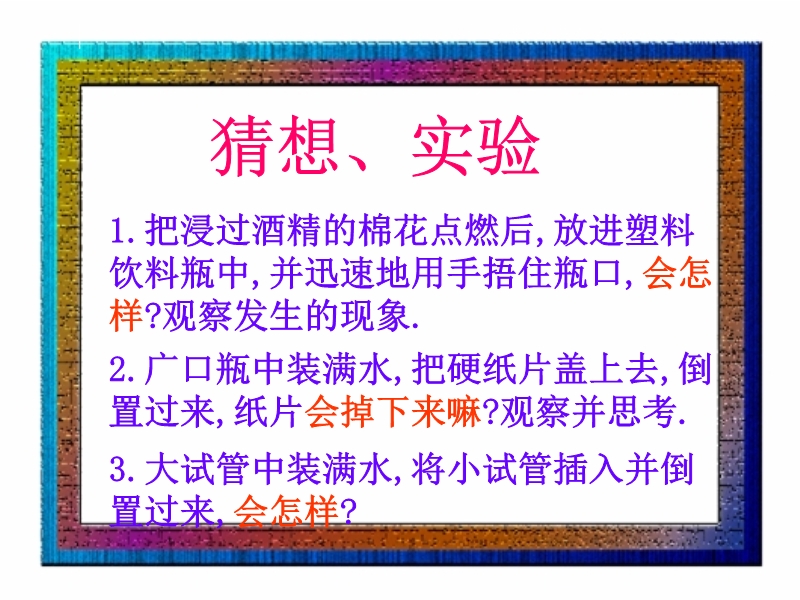 猜想、实验

1.把浸过酒精的棉花点燃后,放进塑料饮料瓶中,并迅速地用手捂住瓶口,会怎样?观察发生的现象.

2.广口瓶中装满水,把硬纸片盖上去,倒置过来,纸片会掉下来嘛?观察并思考.

3.大试管中装满水,将小试管插入并倒置过来,会怎样?